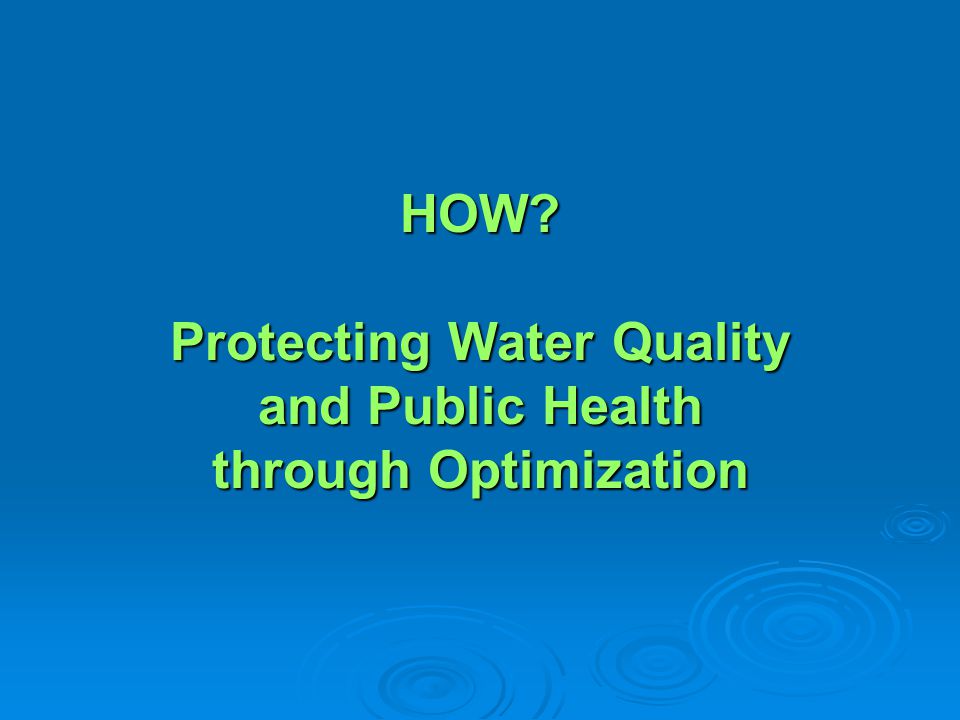 HOW?

Protecting Water Quality and Public Health through Optimization